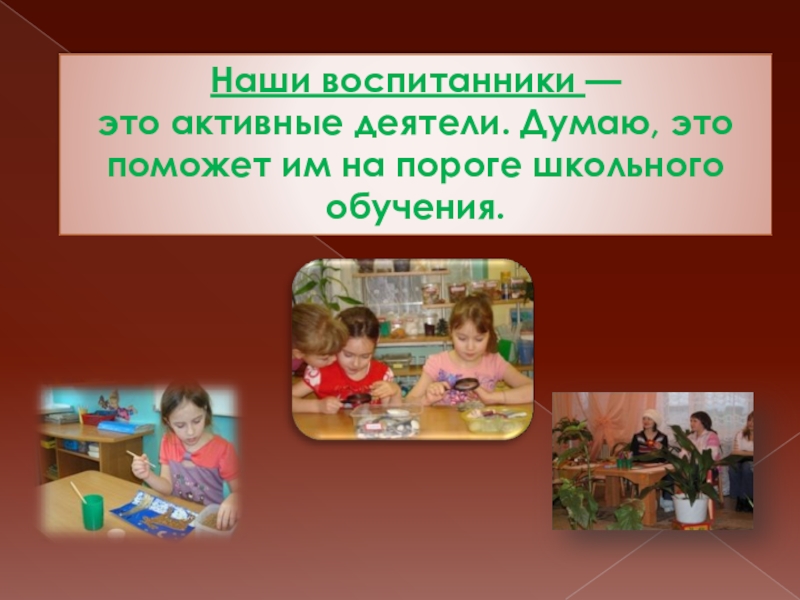 Наши воспитанники — это активные деятели. Думаю, это поможет им на пороге школьного обучения.